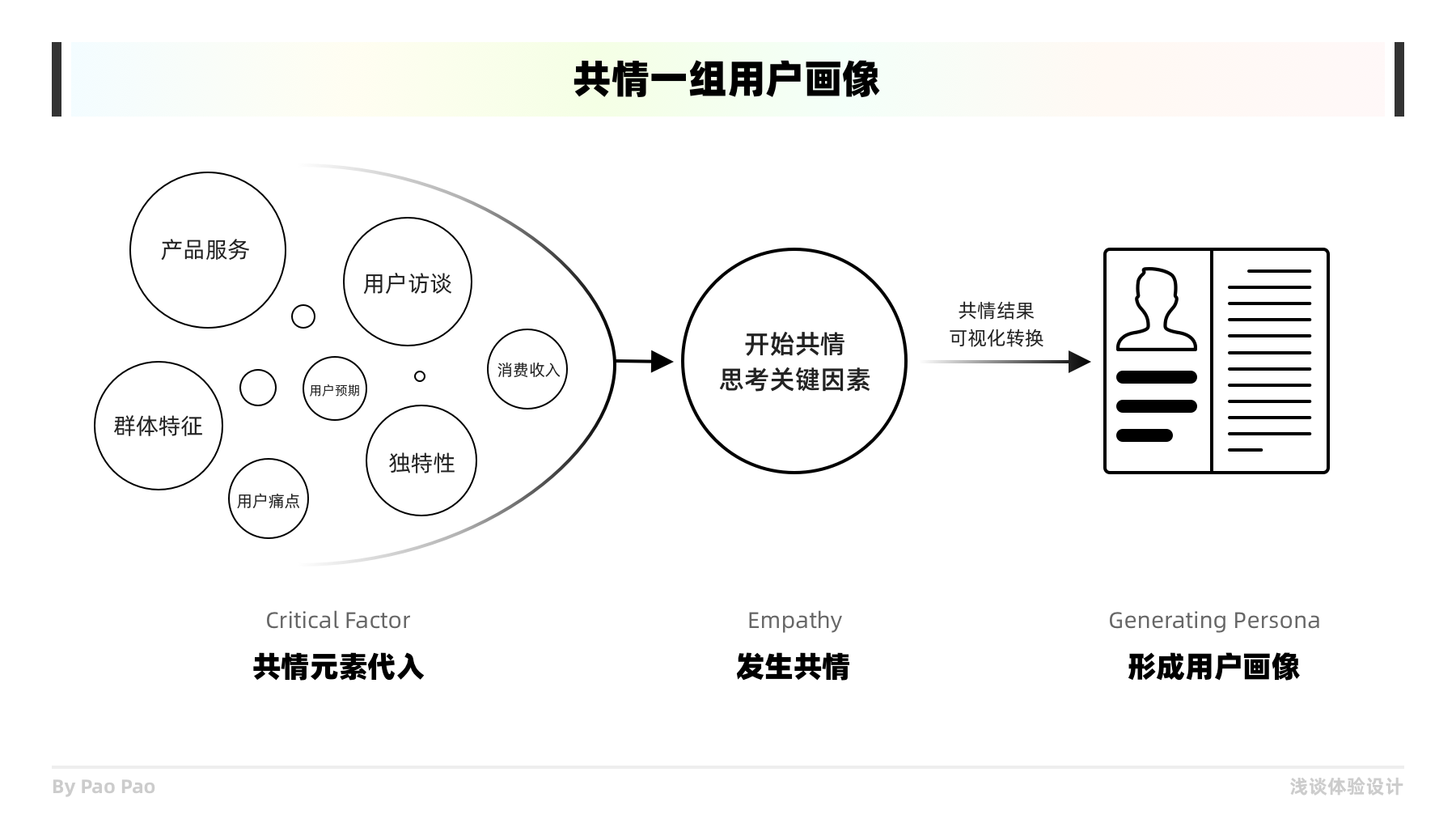 共情一组用户画像

产品服务

用户访谈

消费收入

用户预期

群体特征

独特性

用户痛点

开始共情
思考关键因素

共情结果
可视化转换

Critical Factor
共情元素代入

Empathy
发生共情

Generating Persona
形成用户画像

By Pao Pao

浅谈体验设计